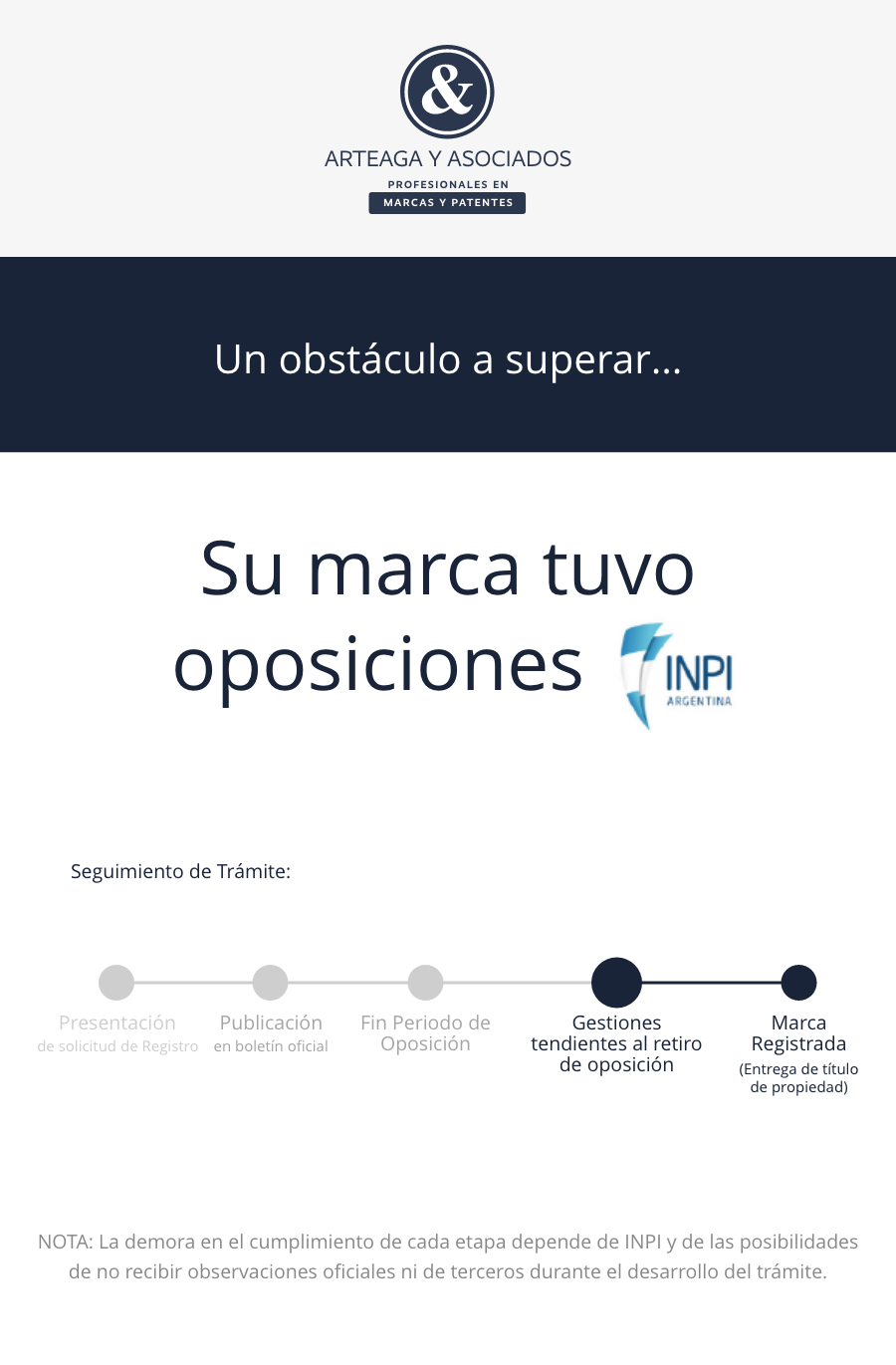 &

ARTEAGA Y ASOCIADOS

PROFESIONALES EN

MARCAS Y PATENTES

Un obstáculo a superar...

Su marca tuvo oposiciones

INPI
ARGENTINA

Seguimiento de Trámite:

Presentación
de solicitud de Registro

Publicación
en boletín oficial

Fin Periodo de Oposición

Gestiones tendientes al retiro de oposición

Marca Registrada
(Entrega de título de propiedad)

NOTA: La demora en el cumplimiento de cada etapa depende de INPI y de las posibilidades de no recibir observaciones oficiales ni de terceros durante el desarrollo del trámite.